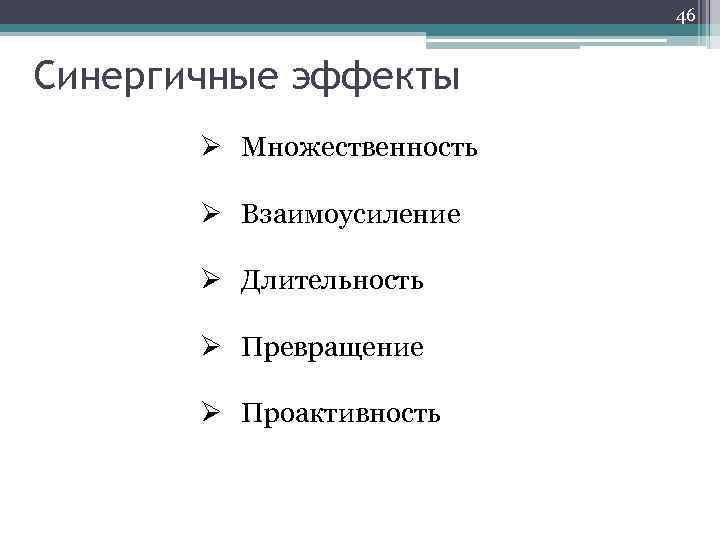 46

Синергичные эффекты

➢ Множественность

➢ Взаимоусиление

➢ Длительность

➢ Превращение

➢ Проактивность